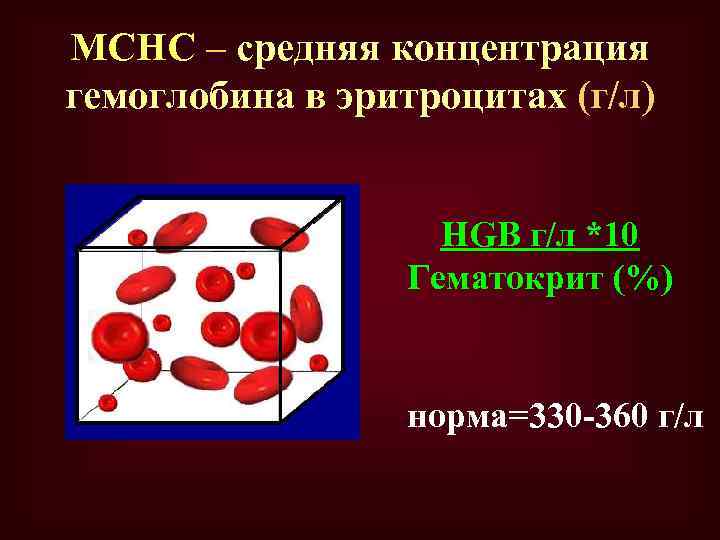 MCHC – средняя концентрация гемоглобина в эритроцитах (г/л)

HGB г/л *10
Гематокрит (%)

норма=330-360 г/л